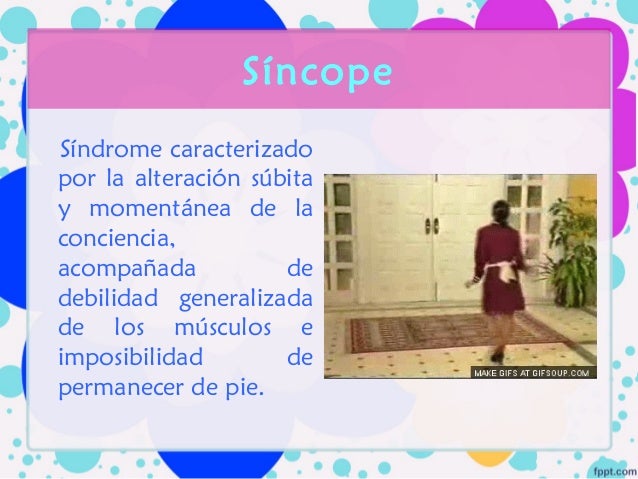 Síncope

Síndrome caracterizado por la alteración súbita y momentánea de la conciencia, acompañada de debilidad generalizada de los músculos e imposibilidad de permanecer de pie.

MAKE GIFS AT GIFSOUP.COM

fppt.com